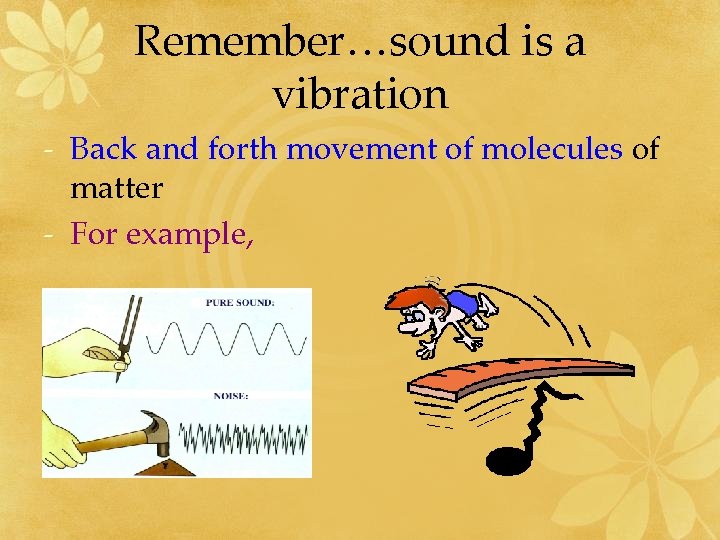 Remember…sound is a vibration

- Back and forth movement of molecules of matter
- For example,

PURE SOUND:

NOISE: